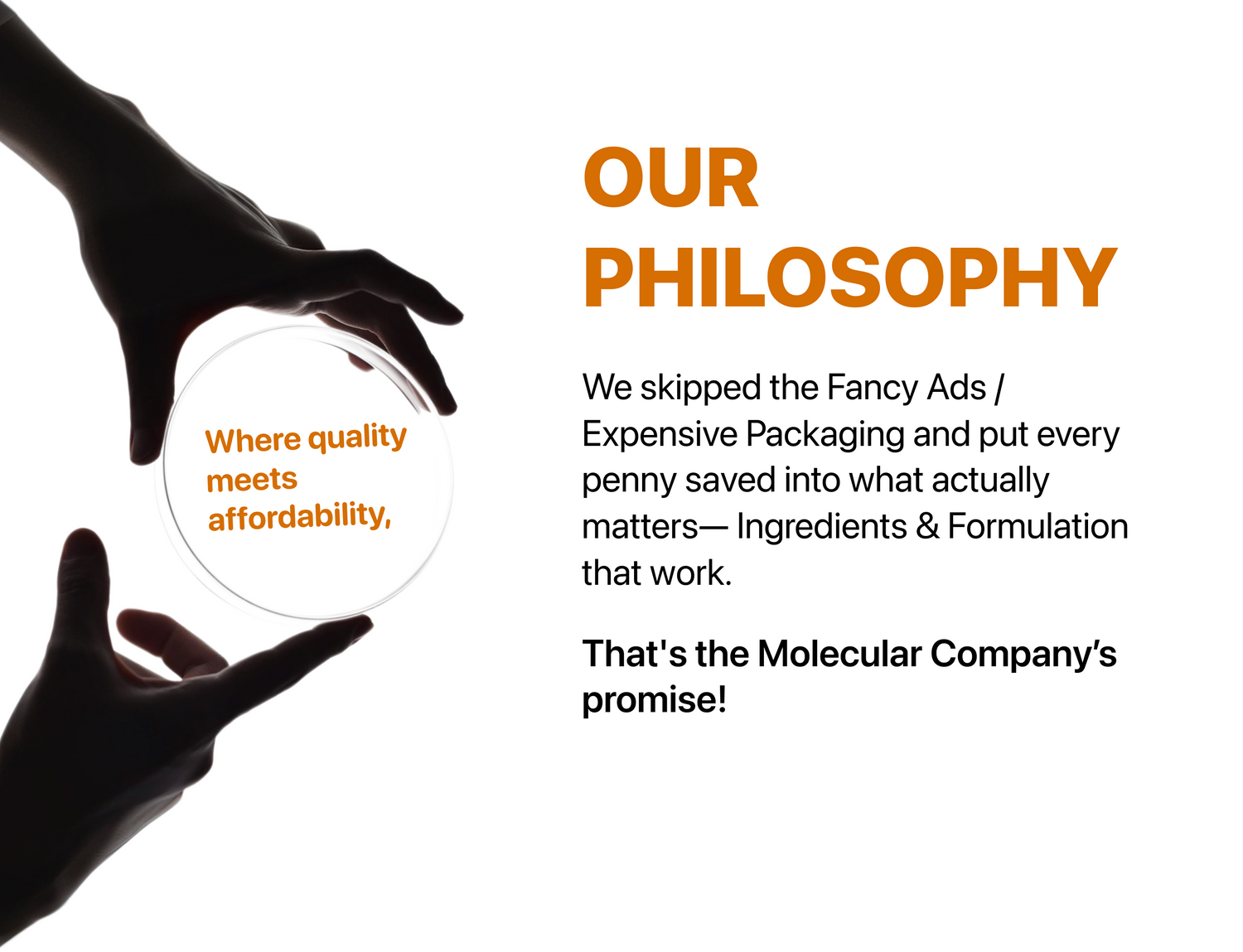 Where quality meets affordability,

OUR PHILOSOPHY

We skipped the Fancy Ads / Expensive Packaging and put every penny saved into what actually matters— Ingredients & Formulation that work.

That's the Molecular Company's promise!